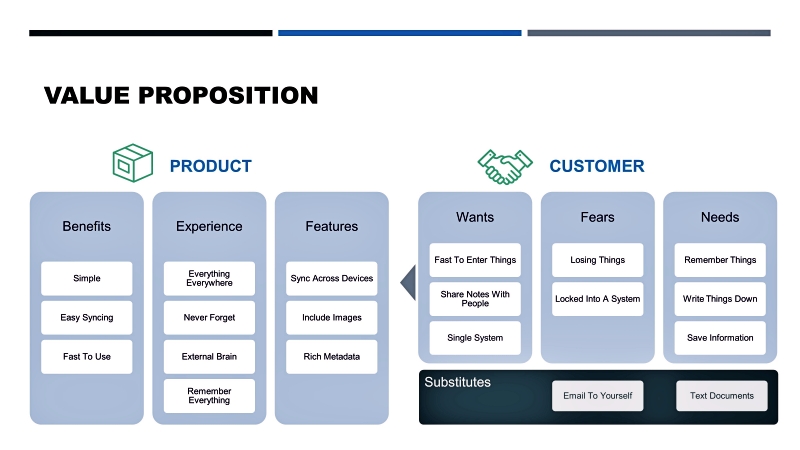 VALUE PROPOSITION

PRODUCT

Benefits

Simple

Easy Syncing

Fast To Use

Experience

Everything Everywhere

Never Forget

External Brain

Remember Everything

Features

Sync Across Devices

Include Images

Rich Metadata

CUSTOMER

Wants

Fast To Enter Things

Share Notes With People

Single System

Fears

Losing Things

Locked Into A System

Needs

Remember Things

Write Things Down

Save Information

Substitutes

Email To Yourself

Text Documents